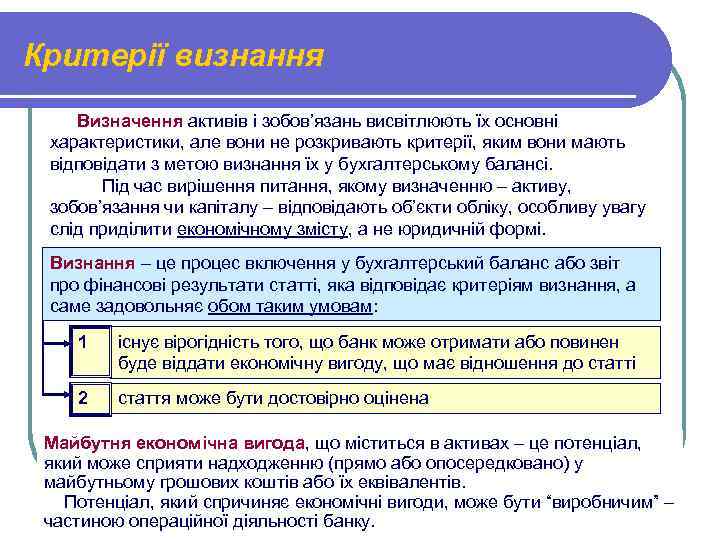 Критерії визнання

Визначення активів і зобов'язань висвітлюють їх основні характеристики, але вони не розкривають критерії, яким вони мають відповідати з метою визнання їх у бухгалтерському балансі.

Під час вирішення питання, якому визначенню – активу, зобов'язання чи капіталу – відповідають об'єкти обліку, особливу увагу слід приділити економічному змісту, а не юридичній формі.

Визнання – це процес включення у бухгалтерський баланс або звіт про фінансові результати статті, яка відповідає критеріям визнання, а саме задовольняє обом таким умовам:

1 існує вірогідність того, що банк може отримати або повинен буде віддати економічну вигоду, що має відношення до статті

2 стаття може бути достовірно оцінена

Майбутня економічна вигода, що міститься в активах – це потенціал, який може сприяти надходженню (прямо або опосередковано) у майбутньому грошових коштів або їх еквівалентів.

Потенціал, який спричиняє економічні вигоди, може бути "виробничим" – частиною операційної діяльності банку.